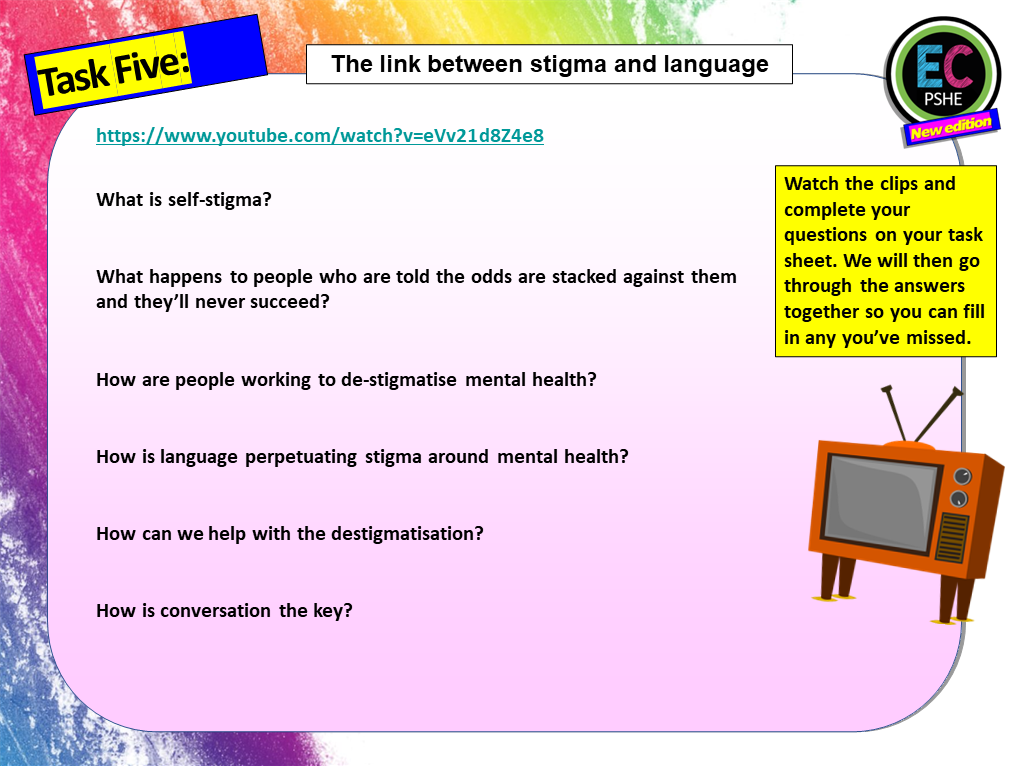 Task Five:

The link between stigma and language

EC
PSHE
New edition

https://www.youtube.com/watch?v=eVv21d8Z4e8

What is self-stigma?

What happens to people who are told the odds are stacked against them and they'll never succeed?

How are people working to de-stigmatise mental health?

How is language perpetuating stigma around mental health?

How can we help with the destigmatisation?

How is conversation the key?

Watch the clips and complete your questions on your task sheet. We will then go through the answers together so you can fill in any you've missed.